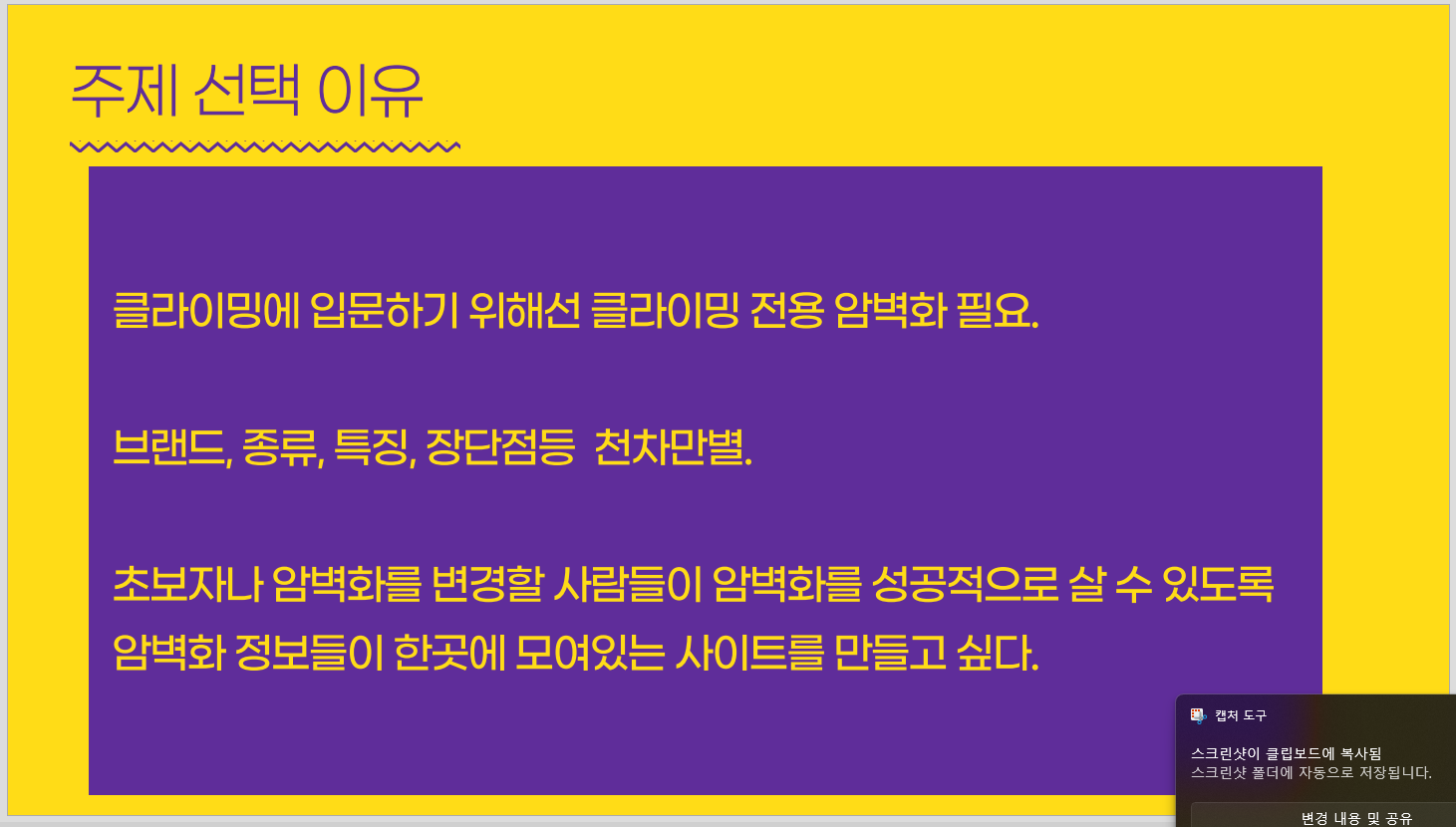 주제 선택 이유

클라이밍에 입문하기 위해선 클라이밍 전용 암벽화 필요.

브랜드, 종류, 특징, 장단점등  천차만별.

초보자나 암벽화를 변경할 사람들이 암벽화를 성공적으로 살 수 있도록 암벽화 정보들이 한곳에 모여있는 사이트를 만들고 싶다.

캡처 도구

스크린샷이 클립보드에 복사됨
스크린샷 폴더에 자동으로 저장됩니다.

변경 내용 및 공유